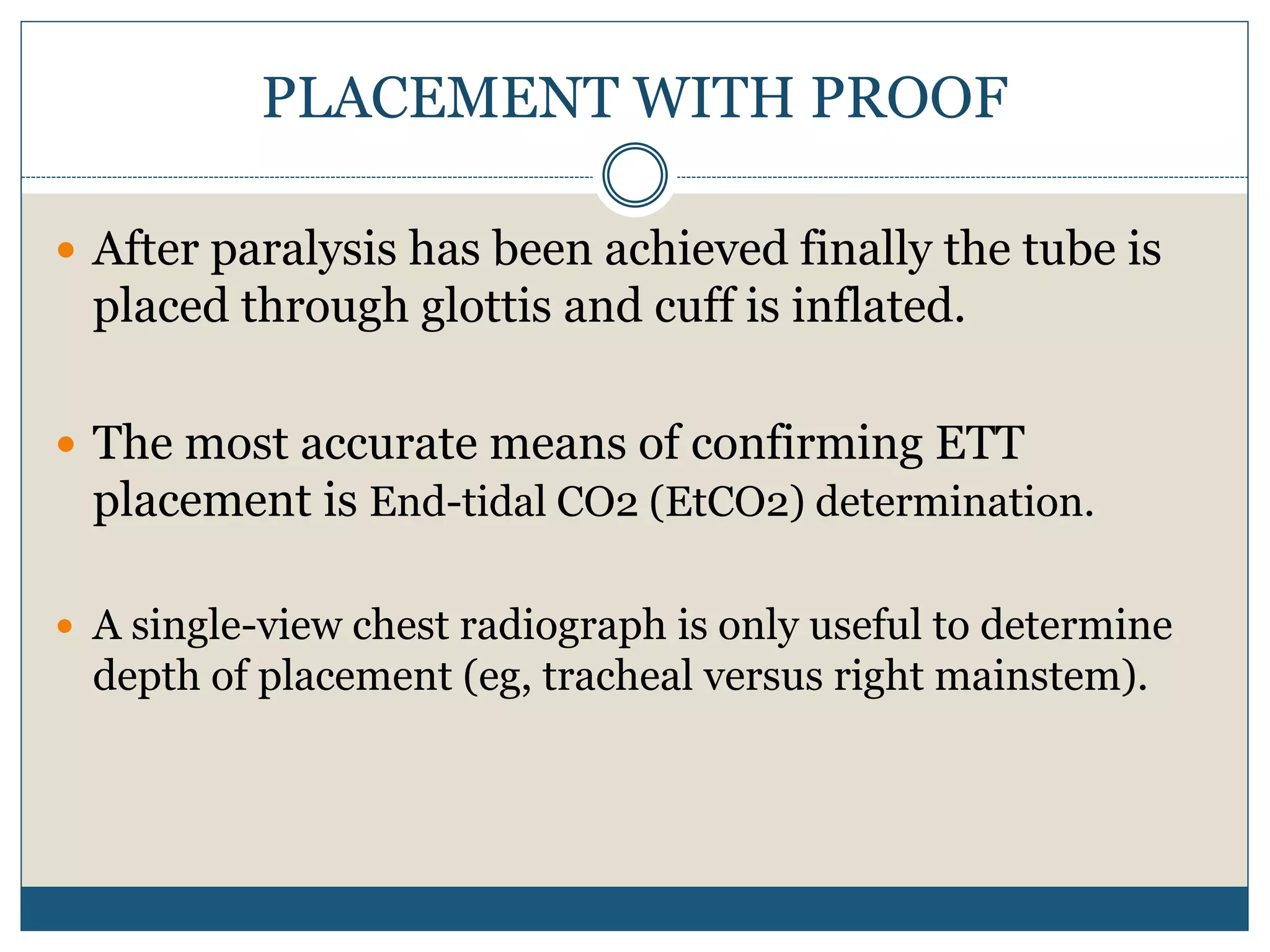 PLACEMENT WITH PROOF

- After paralysis has been achieved finally the tube is placed through glottis and cuff is inflated.

- The most accurate means of confirming ETT placement is End-tidal CO2 (EtCO2) determination.

- A single-view chest radiograph is only useful to determine depth of placement (eg, tracheal versus right mainstem).